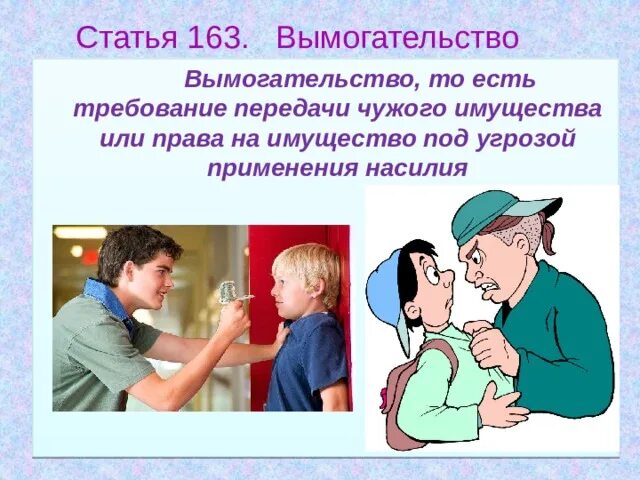 Статья 163. Вымогательство

Вымогательство, то есть требование передачи чужого имущества или права на имущество под угрозой применения насилия